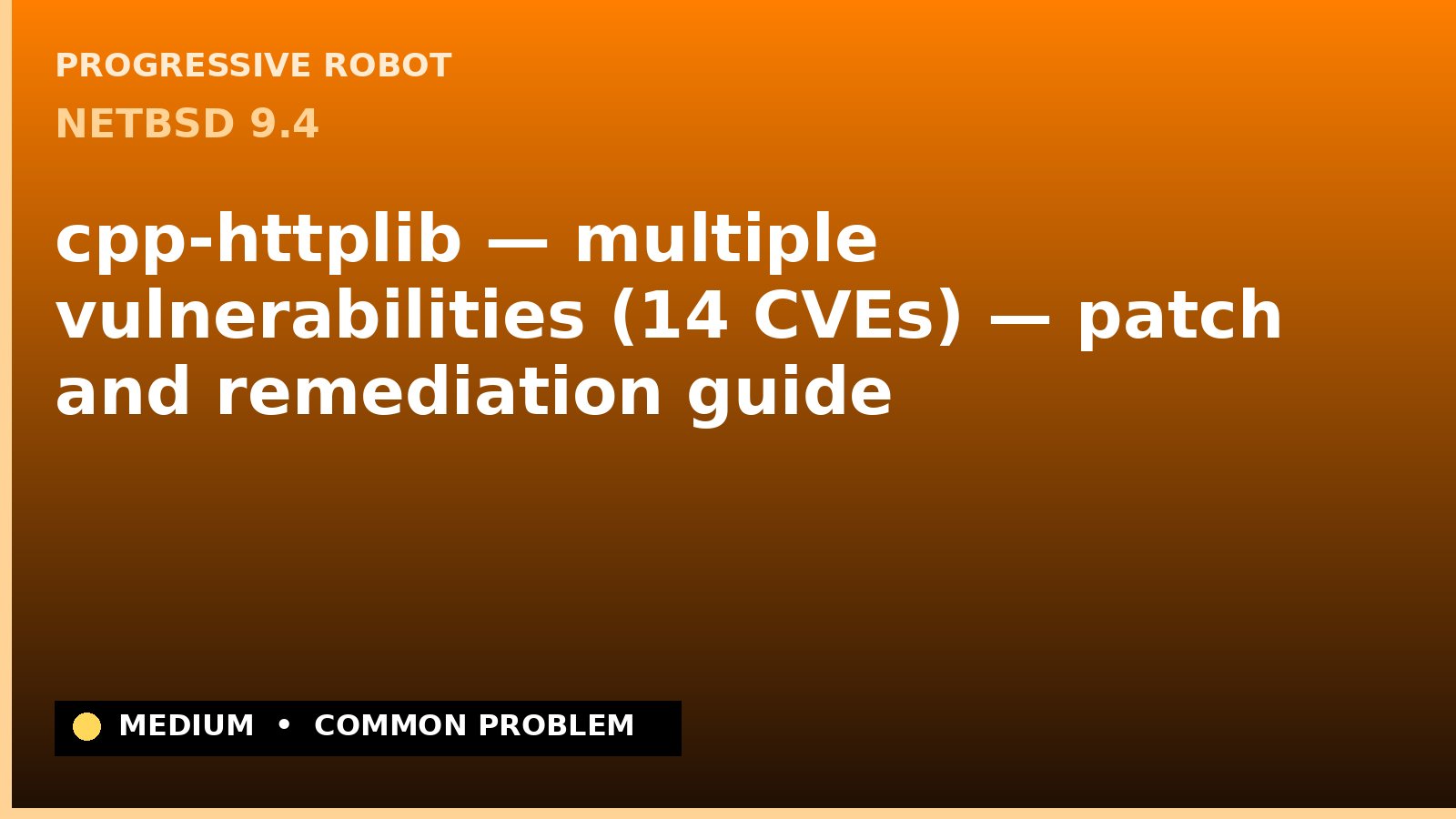 PROGRESSIVE ROBOT

NETBSD 9.4

cpp-httplib — multiple vulnerabilities (14 CVEs) — patch and remediation guide

MEDIUM • COMMON PROBLEM